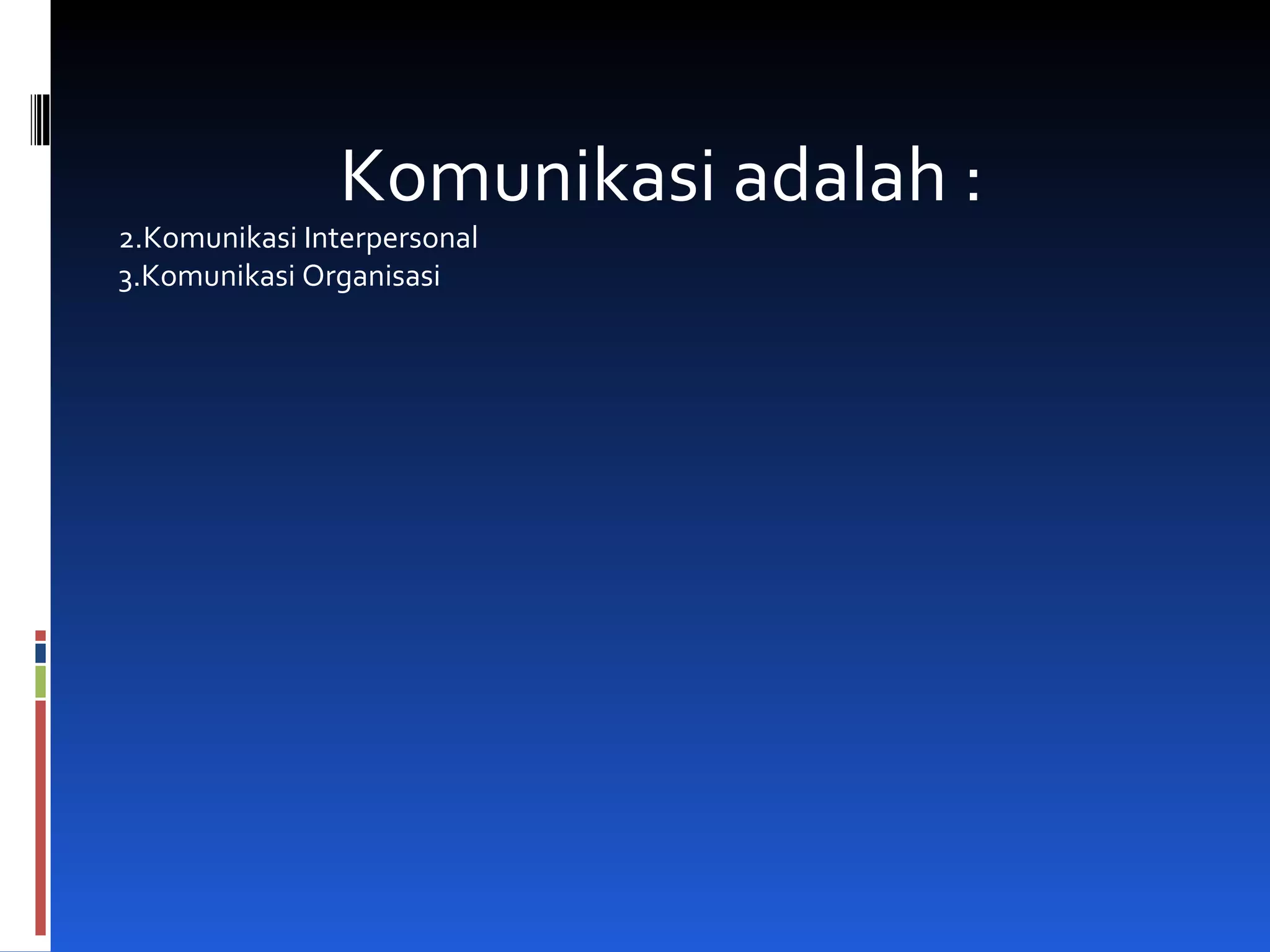 Komunikasi adalah :

2.Komunikasi Interpersonal
3.Komunikasi Organisasi